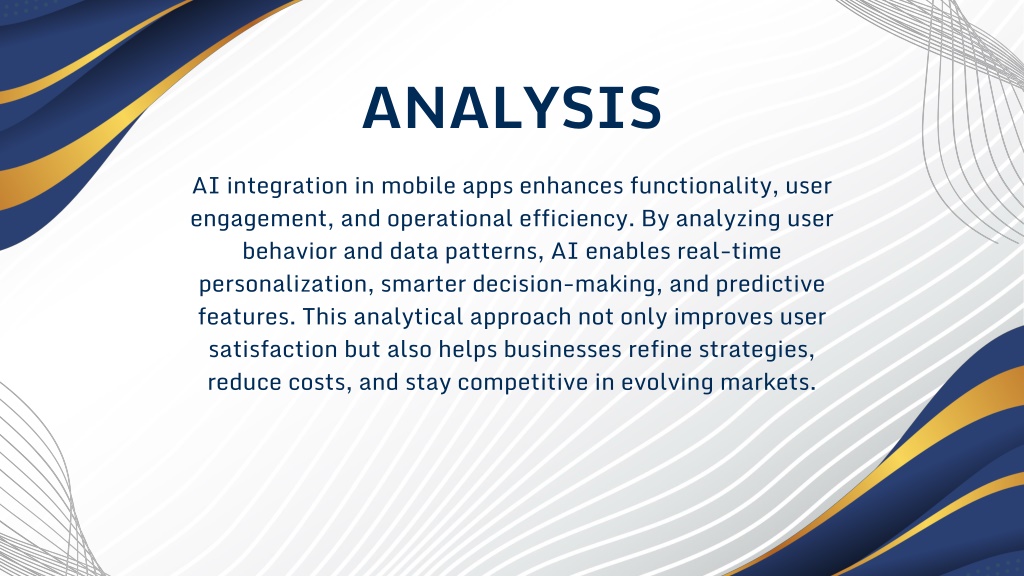 ANALYSIS

AI integration in mobile apps enhances functionality, user engagement, and operational efficiency. By analyzing user behavior and data patterns, AI enables real-time personalization, smarter decision-making, and predictive features. This analytical approach not only improves user satisfaction but also helps businesses refine strategies, reduce costs, and stay competitive in evolving markets.